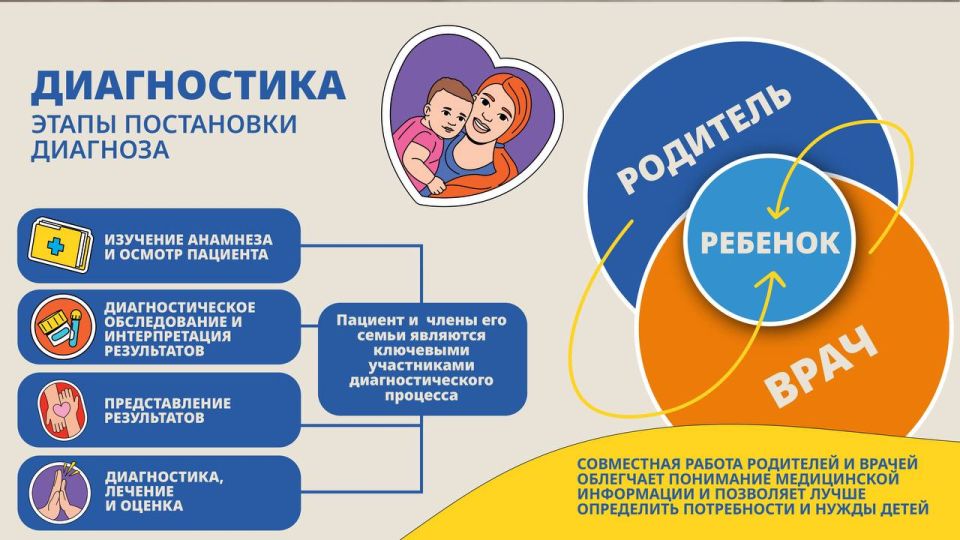 ДИАГНОСТИКА
ЭТАПЫ ПОСТАНОВКИ ДИАГНОЗА

ИЗУЧЕНИЕ АНАМНЕЗА И ОСМОТР ПАЦИЕНТА

ДИАГНОСТИЧЕСКОЕ ОБСЛЕДОВАНИЕ И ИНТЕРПРЕТАЦИЯ РЕЗУЛЬТАТОВ

ПРЕДСТАВЛЕНИЕ РЕЗУЛЬТАТОВ

ДИАГНОСТИКА, ЛЕЧЕНИЕ И ОЦЕНКА

Пациент и члены его семьи являются ключевыми участниками диагностического процесса

РОДИТЕЛЬ

РЕБЕНОК

ВРАЧ

СОВМЕСТНАЯ РАБОТА РОДИТЕЛЕЙ И ВРАЧЕЙ ОБЛЕГЧАЕТ ПОНИМАНИЕ МЕДИЦИНСКОЙ ИНФОРМАЦИИ И ПОЗВОЛЯЕТ ЛУЧШЕ ОПРЕДЕЛИТЬ ПОТРЕБНОСТИ И НУЖДЫ ДЕТЕЙ